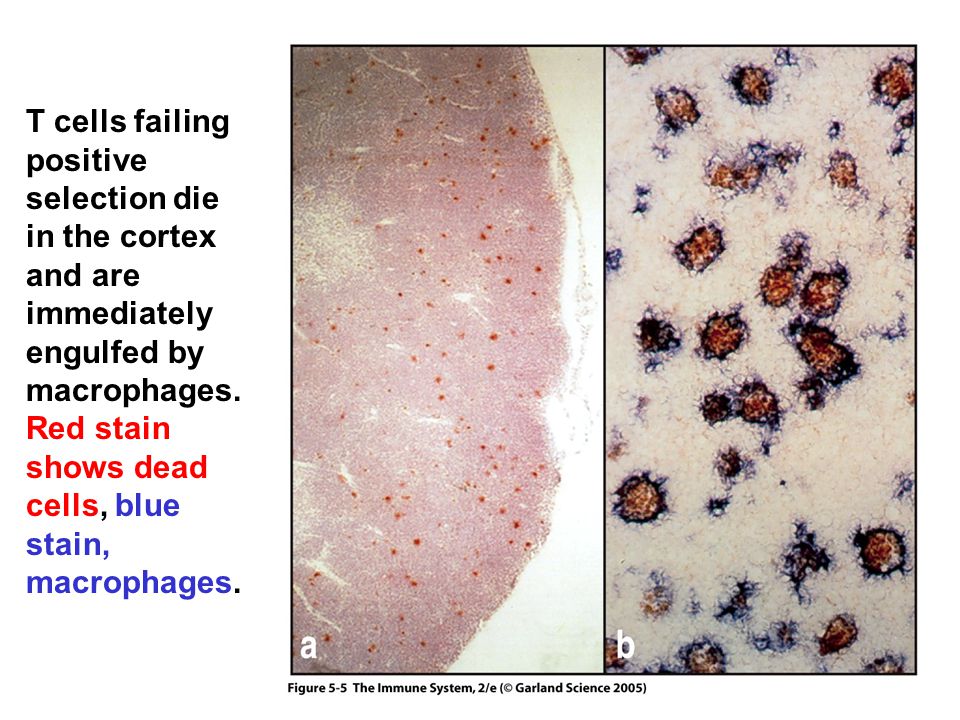 T cells failing positive selection die in the cortex and are immediately engulfed by macrophages. Red stain shows dead cells, blue stain, macrophages.

a

b

Figure 5-5 The Immune System, 2/e (© Garland Science 2005)